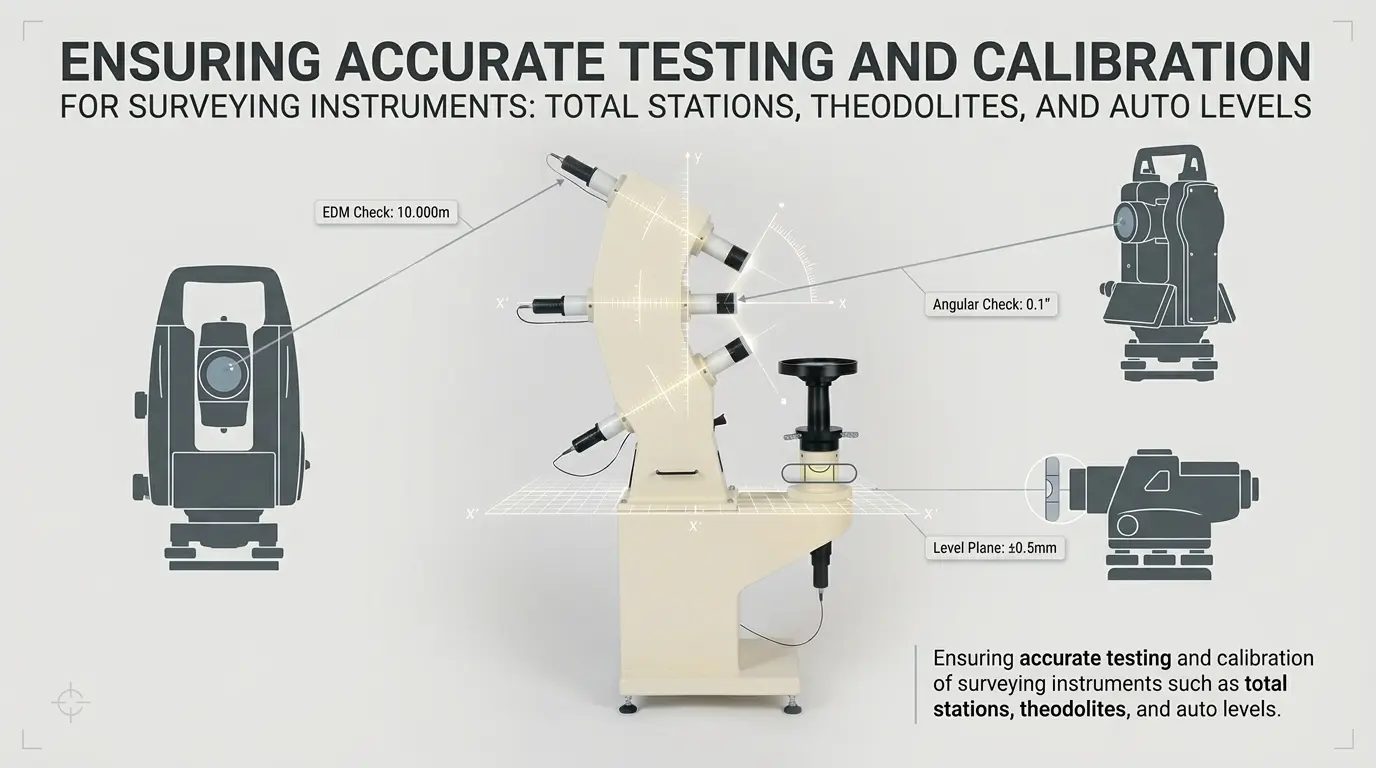 ENSURING ACCURATE TESTING AND CALIBRATION
FOR SURVEYING INSTRUMENTS: TOTAL STATIONS, THEODOLITES, AND AUTO LEVELS

EDM Check: 10.000m

Y

X'

X

Angular Check: 0.1"

X'

X'

X'

Level Plane: ±0.5mm

Ensuring accurate testing and calibration of surveying instruments such as total stations, theodolites, and auto levels.